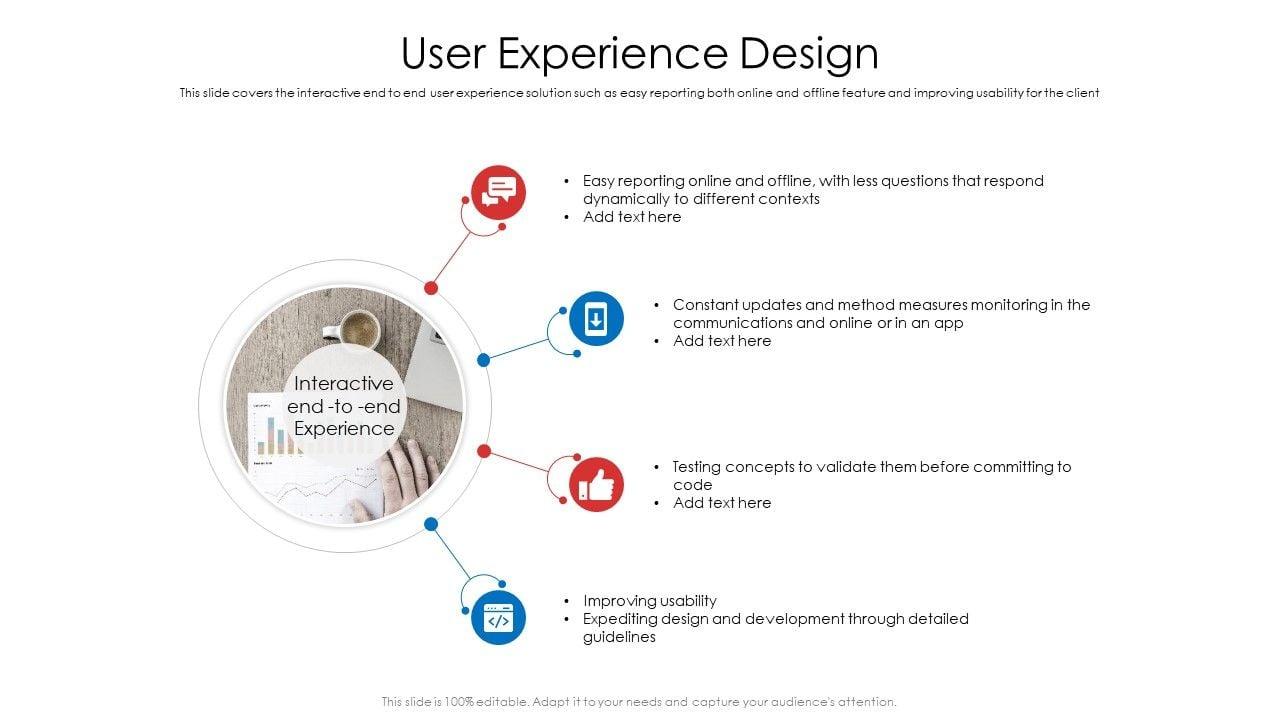 User Experience Design

This slide covers the interactive end to end user experience solution such as easy reporting both online and offline feature and improving usability for the client

Interactive end -to -end Experience

• Easy reporting online and offline, with less questions that respond dynamically to different contexts
• Add text here

• Constant updates and method measures monitoring in the communications and online or in an app
• Add text here

• Testing concepts to validate them before committing to code
• Add text here

• Improving usability
• Expediting design and development through detailed guidelines

This slide is 100% editable. Adapt it to your needs and capture your audience's attention.